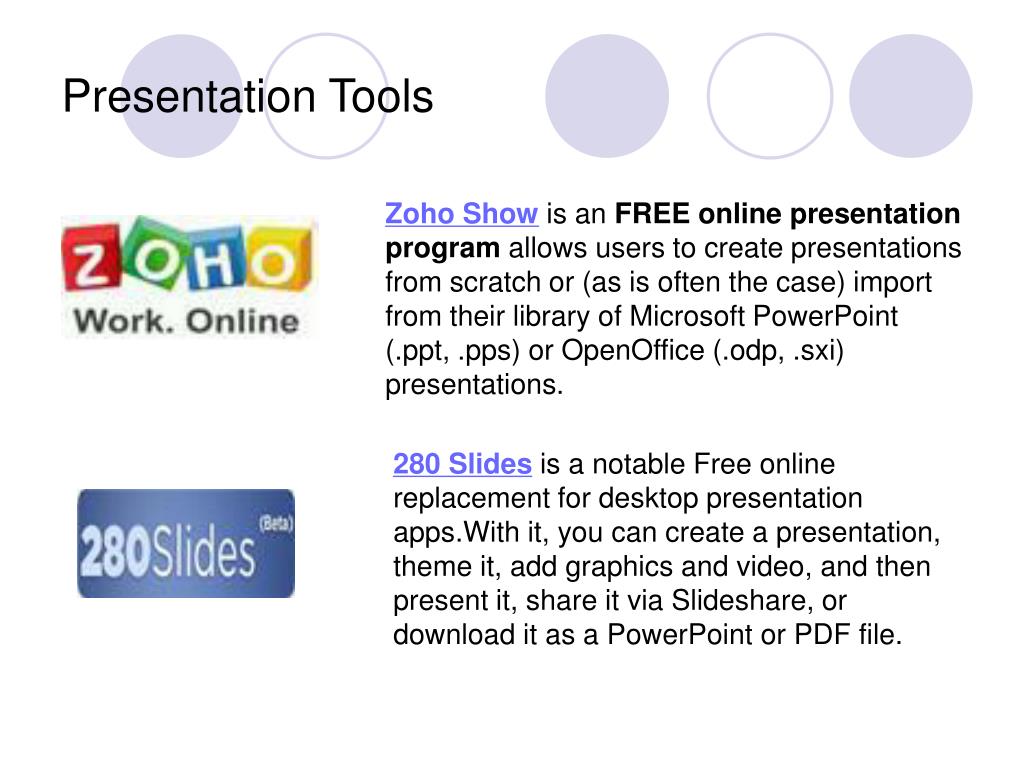 Presentation Tools

ZOHO
Work. Online

Zoho Show is an FREE online presentation program allows users to create presentations from scratch or (as is often the case) import from their library of Microsoft PowerPoint (.ppt, .pps) or OpenOffice (.odp, .sxi) presentations.

280Slides (Beta)

280 Slides is a notable Free online replacement for desktop presentation apps.With it, you can create a presentation, theme it, add graphics and video, and then present it, share it via Slideshare, or download it as a PowerPoint or PDF file.